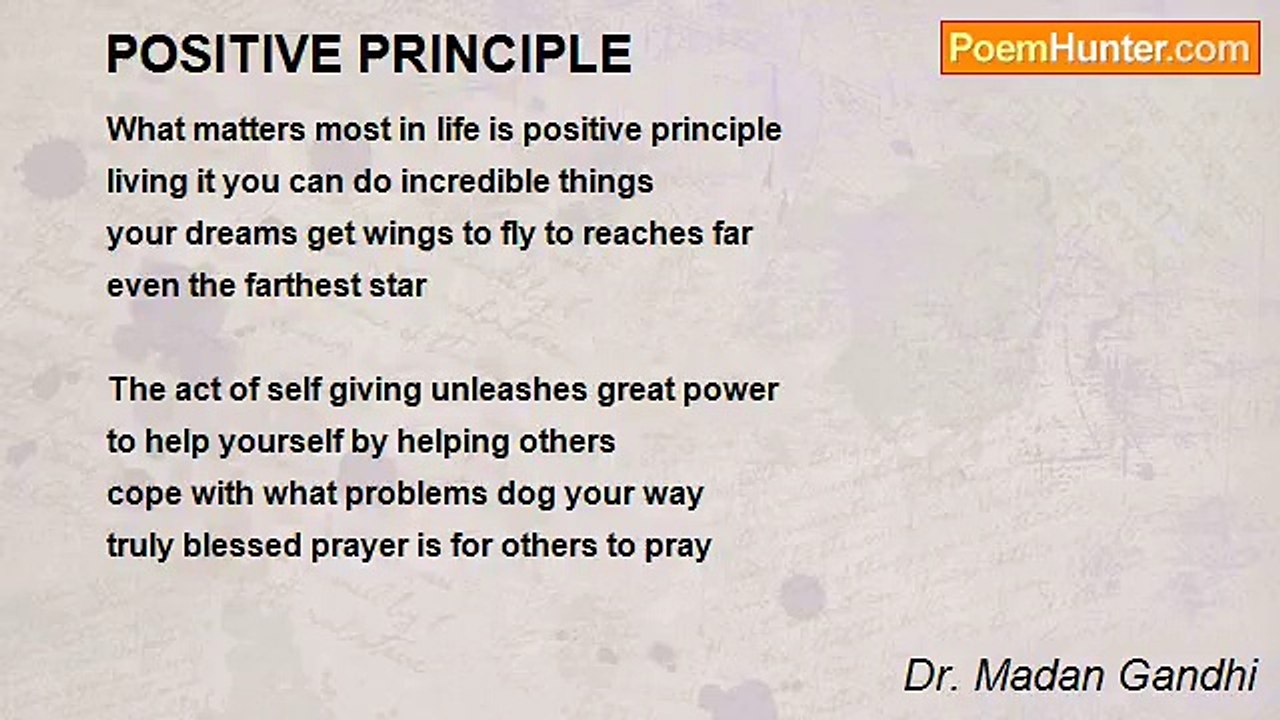 POSITIVE PRINCIPLE

PoemHunter.com

What matters most in life is positive principle
living it you can do incredible things
your dreams get wings to fly to reaches far
even the farthest star

The act of self giving unleashes great power
to help yourself by helping others
cope with what problems dog your way
truly blessed prayer is for others to pray

Dr. Madan Gandhi